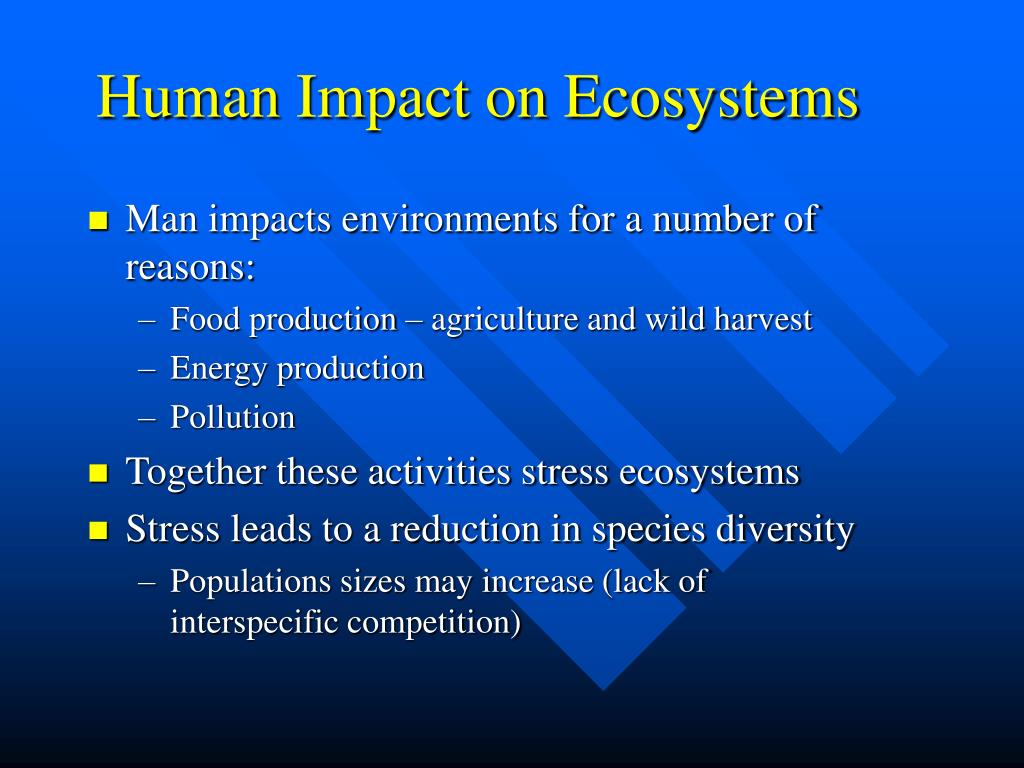 Human Impact on Ecosystems

- Man impacts environments for a number of reasons:
  – Food production – agriculture and wild harvest
  – Energy production
  – Pollution
- Together these activities stress ecosystems
- Stress leads to a reduction in species diversity
  – Populations sizes may increase (lack of interspecific competition)